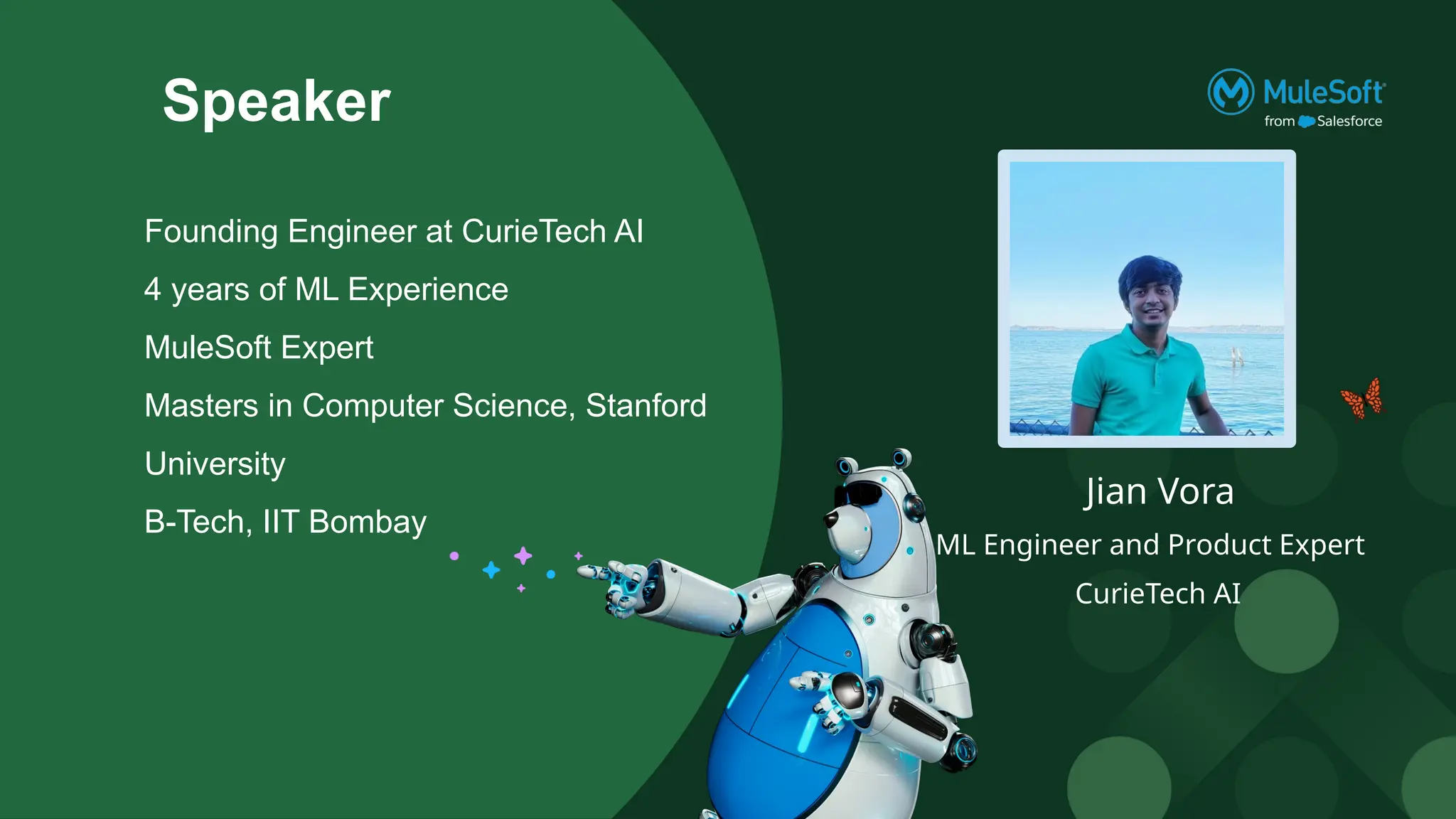 Speaker

MuleSoft
from Salesforce

Founding Engineer at CurieTech AI

4 years of ML Experience

MuleSoft Expert

Masters in Computer Science, Stanford University

B-Tech, IIT Bombay

Jian Vora

ML Engineer and Product Expert

CurieTech AI